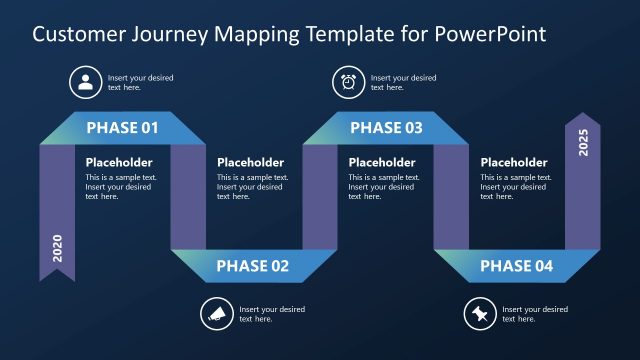 Customer Journey Mapping Template for PowerPoint

Insert your desired text here.

Insert your desired text here.

PHASE 01

PHASE 03

2025

Placeholder
This is a sample text. Insert your desired text here.

Placeholder
This is a sample text. Insert your desired text here.

Placeholder
This is a sample text. Insert your desired text here.

Placeholder
This is a sample text. Insert your desired text here.

2020

PHASE 02

PHASE 04

Insert your desired text here.

Insert your desired text here.